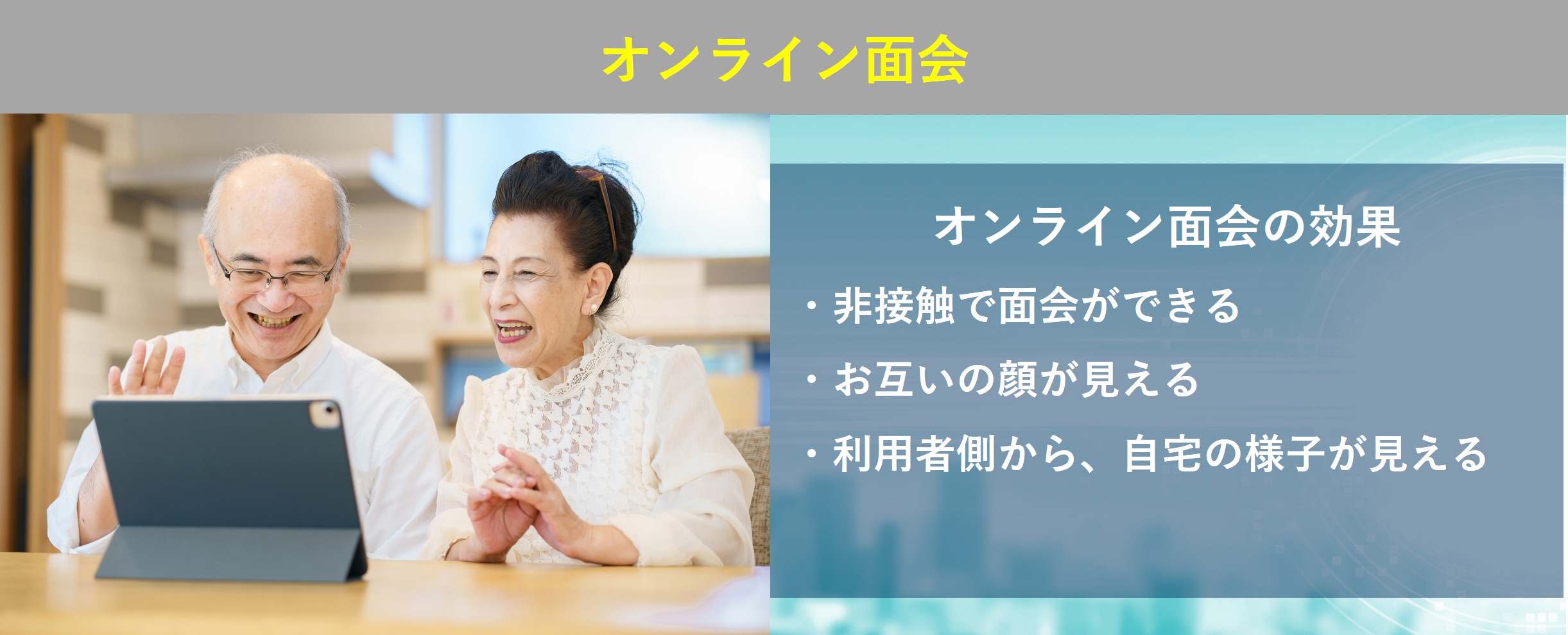 オンライン面会

オンライン面会の効果

・非接触で面会ができる

・お互いの顔が見える

・利用者側から、自宅の様子が見える